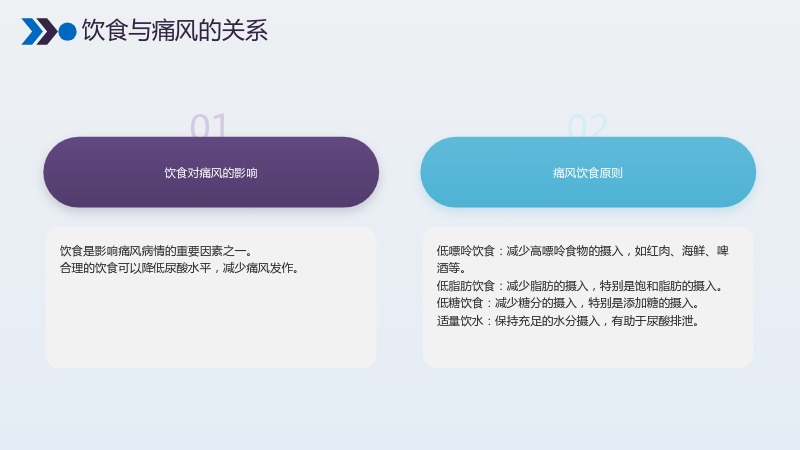 饮食与痛风的关系

01

饮食对痛风的影响

饮食是影响痛风病情的重要因素之一。
合理的饮食可以降低尿酸水平，减少痛风发作。

02

痛风饮食原则

低嘌呤饮食：减少高嘌呤食物的摄入，如红肉、海鲜、啤酒等。
低脂肪饮食：减少脂肪的摄入，特别是饱和脂肪的摄入。
低糖饮食：减少糖分的摄入，特别是添加糖的摄入。
适量饮水：保持充足的水分摄入，有助于尿酸排泄。